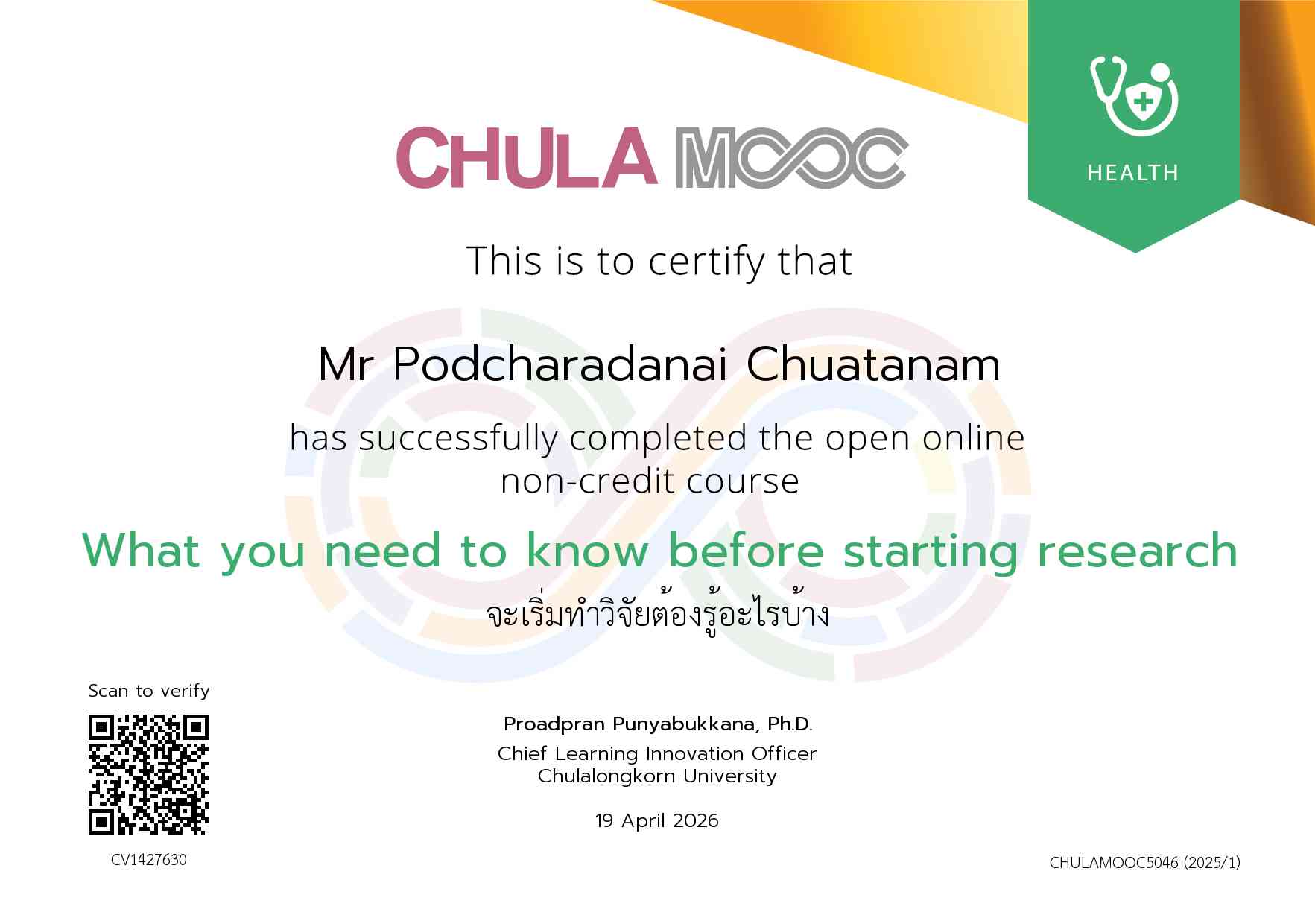 CHULA MOOC

HEALTH

This is to certify that

Mr Podcharadanai Chuatanam

has successfully completed the open online non-credit course

What you need to know before starting research

จะเริ่มทำวิจัยต้องรู้อะไรบ้าง

Scan to verify

CV1427630

Proadpran Punyabukkana, Ph.D.
Chief Learning Innovation Officer
Chulalongkorn University

19 April 2026

CHULAMOOC5046 (2025/1)